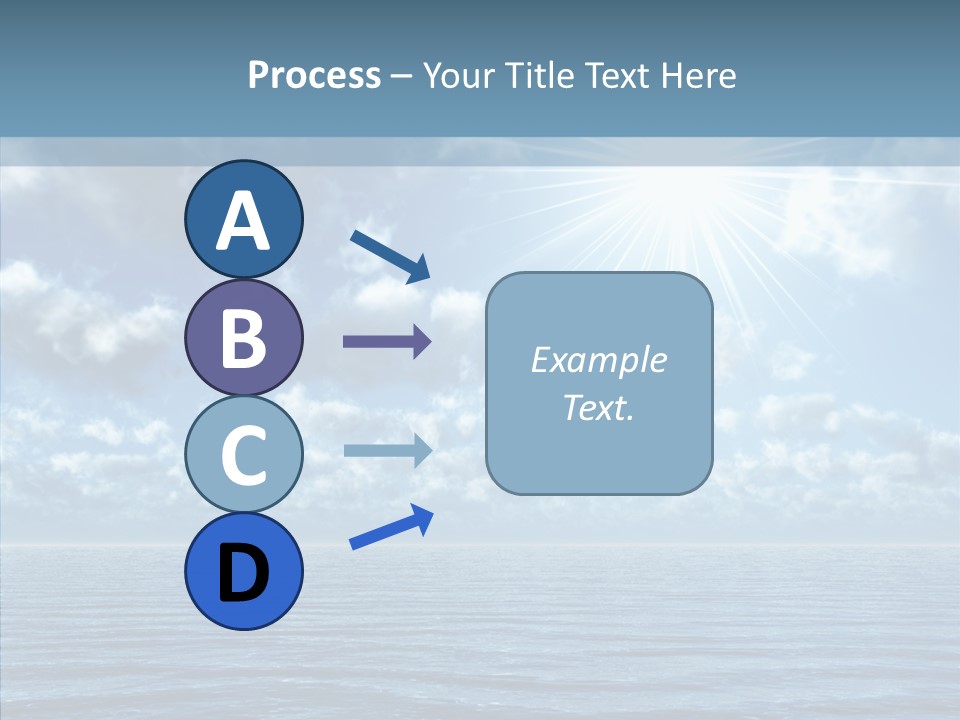 Process – Your Title Text Here

A

B

C

D

Example Text.